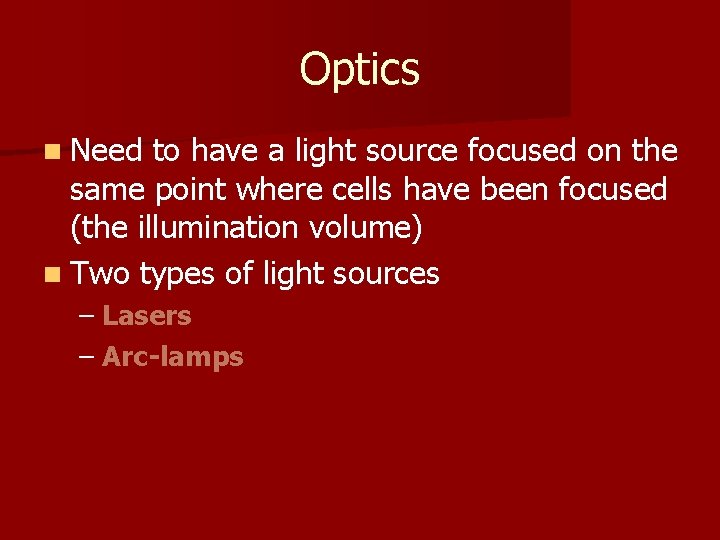 Optics

Need to have a light source focused on the same point where cells have been focused (the illumination volume)

Two types of light sources

– Lasers

– Arc-lamps